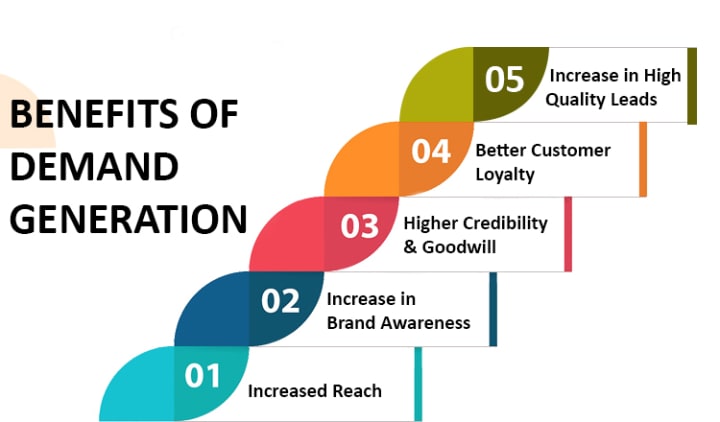 BENEFITS OF DEMAND GENERATION

05 Increase in High Quality Leads

04 Better Customer Loyalty

03 Higher Credibility & Goodwill

02 Increase in Brand Awareness

01 Increased Reach